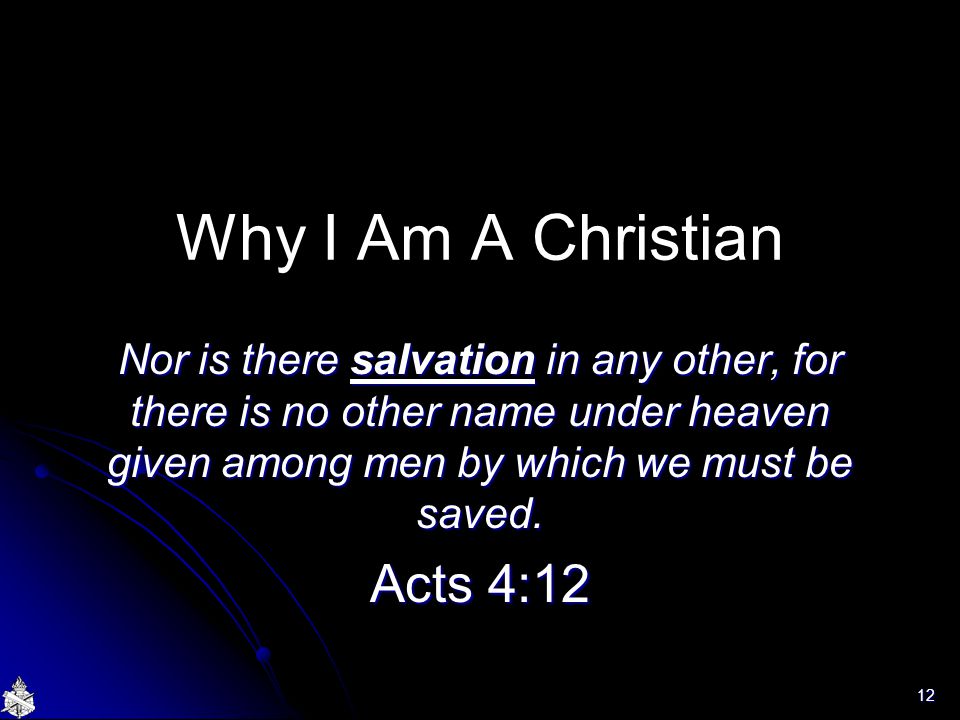 Why I Am A Christian

Nor is there salvation in any other, for there is no other name under heaven given among men by which we must be saved.

Acts 4:12

12